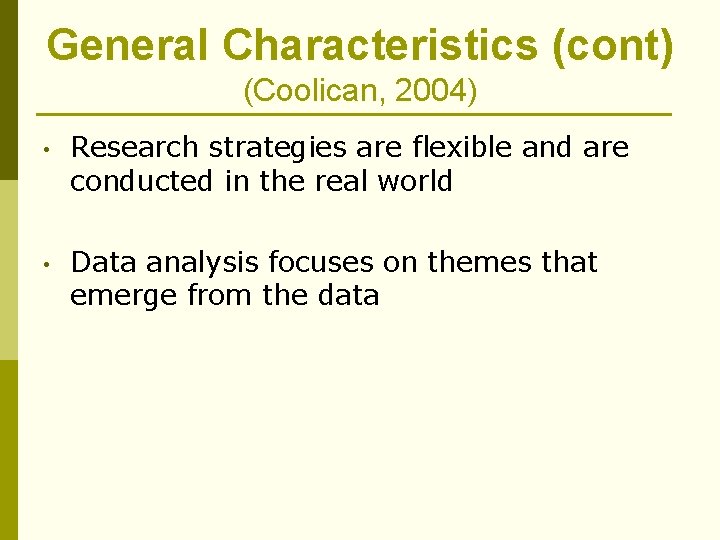 General Characteristics (cont)
(Coolican, 2004)

• Research strategies are flexible and are conducted in the real world

• Data analysis focuses on themes that emerge from the data